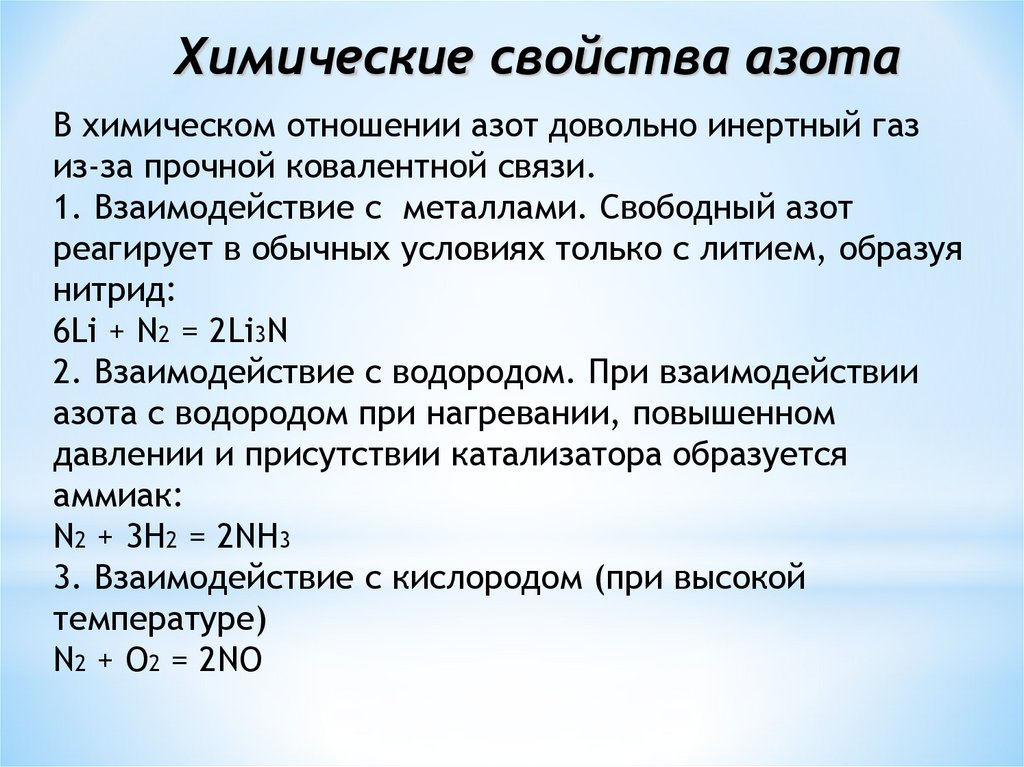 Химические свойства азота

В химическом отношении азот довольно инертный газ из-за прочной ковалентной связи.
1. Взаимодействие с металлами. Свободный азот реагирует в обычных условиях только с литием, образуя нитрид:
$6Li + N_2 = 2Li_3N$
2. Взаимодействие с водородом. При взаимодействии азота с водородом при нагревании, повышенном давлении и присутствии катализатора образуется аммиак:
$N_2 + 3H_2 = 2NH_3$
3. Взаимодействие с кислородом (при высокой температуре)
$N_2 + O_2 = 2NO$